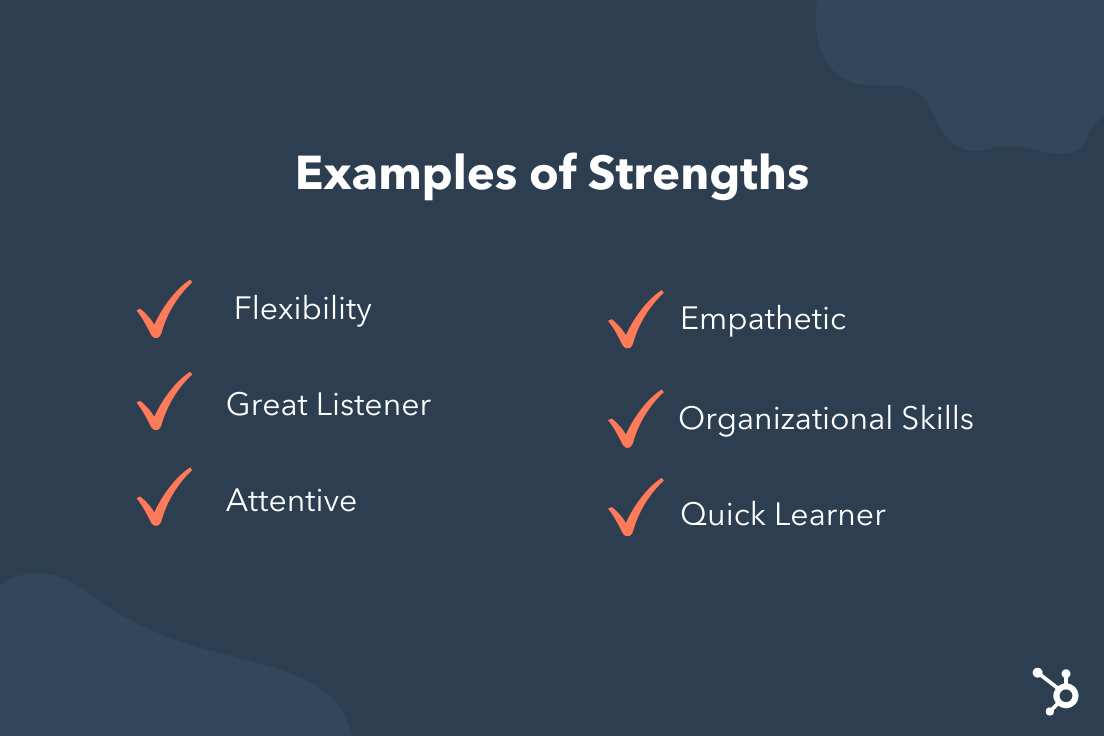 Examples of Strengths

Flexibility

Great Listener

Attentive

Empathetic

Organizational Skills

Quick Learner